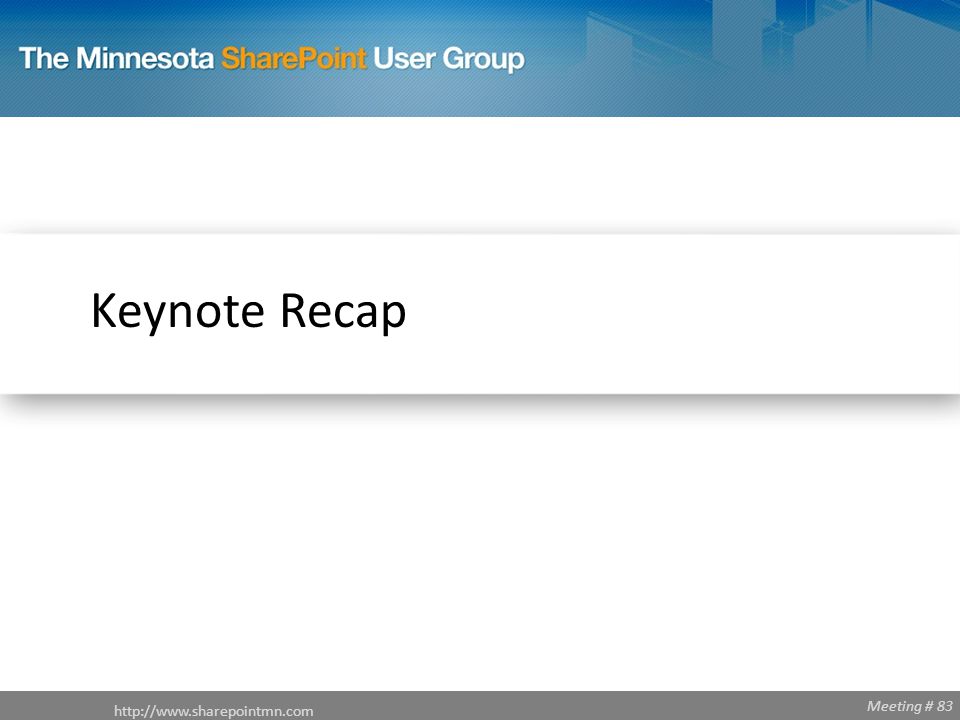 The Minnesota SharePoint User Group

Keynote Recap

http://www.sharepointmn.com

Meeting # 83